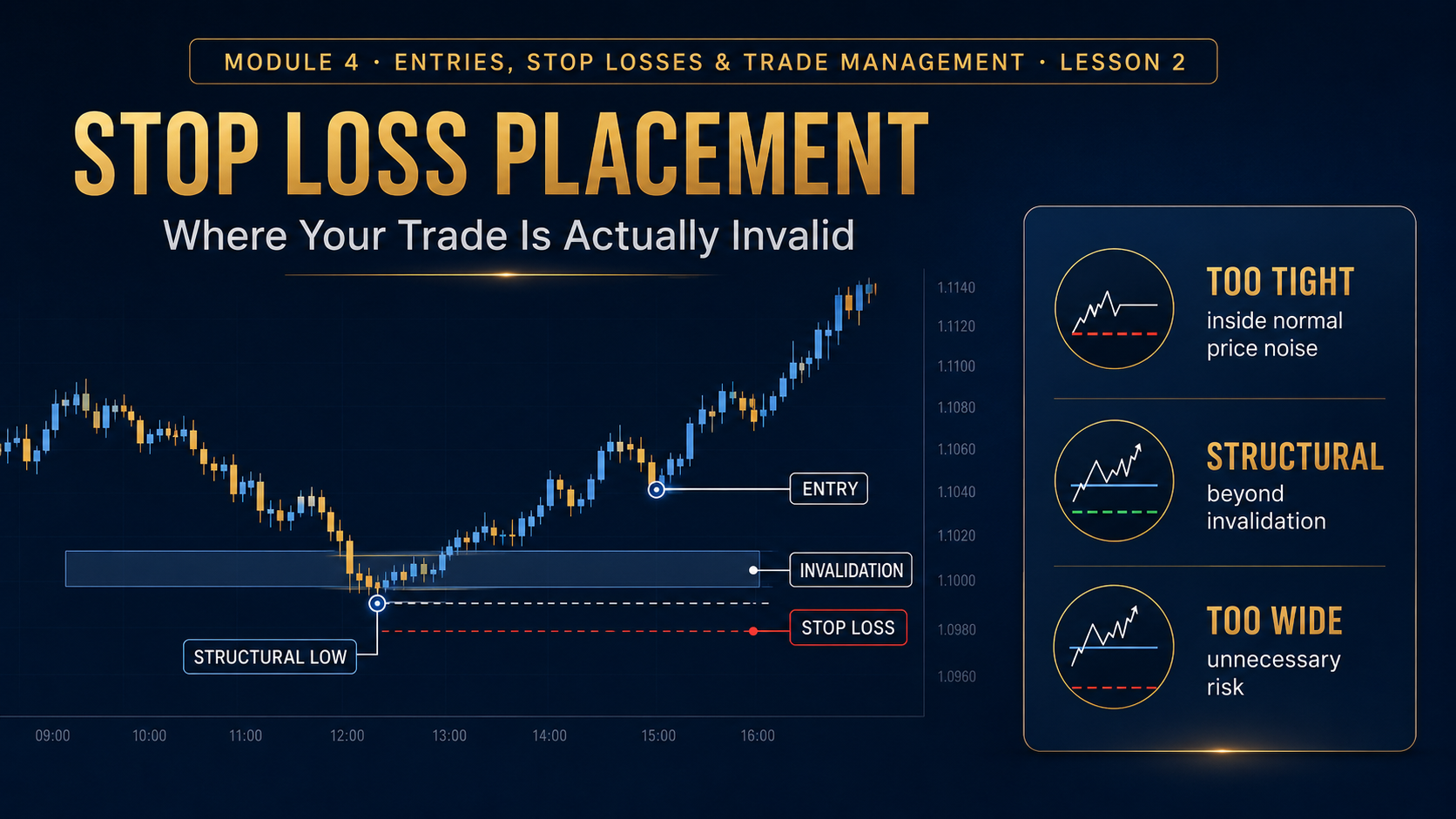 MODULE 4 · ENTRIES, STOP LOSSES & TRADE MANAGEMENT · LESSON 2

STOP LOSS PLACEMENT

Where Your Trade Is Actually Invalid

1.1140
1.1120
1.1100
1.1080
1.1060
1.1040
1.1020
1.1000
1.0980
1.0960

ENTRY
INVALIDATION
STOP LOSS
STRUCTURAL LOW

09:00 10:00 11:00 12:00 13:00 14:00 15:00 16:00

TOO TIGHT
inside normal price noise

STRUCTURAL
beyond invalidation

TOO WIDE
unnecessary risk